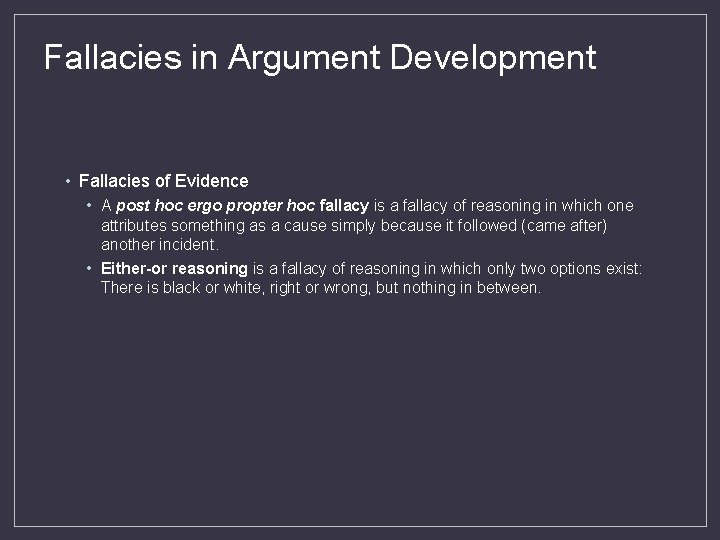 Fallacies in Argument Development

• Fallacies of Evidence
  • A post hoc ergo propter hoc fallacy is a fallacy of reasoning in which one attributes something as a cause simply because it followed (came after) another incident.
  • Either-or reasoning is a fallacy of reasoning in which only two options exist: There is black or white, right or wrong, but nothing in between.